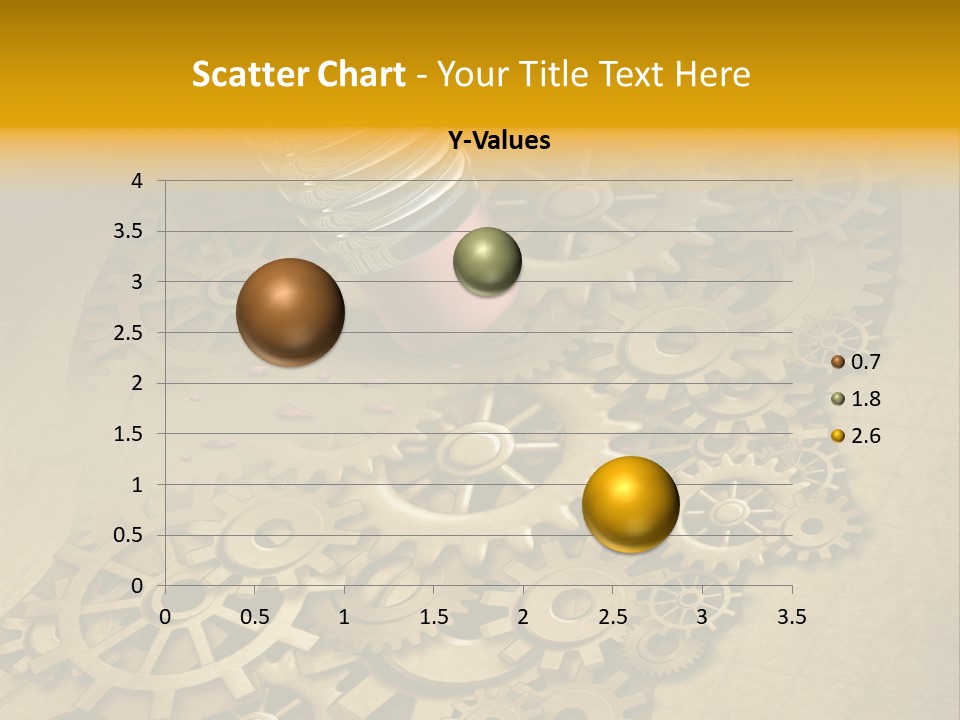 Scatter Chart - Your Title Text Here

Y-Values

4
3.5
3
2.5
2
1.5
1
0.5
0

0 0.5 1 1.5 2 2.5 3 3.5

0.7
1.8
2.6